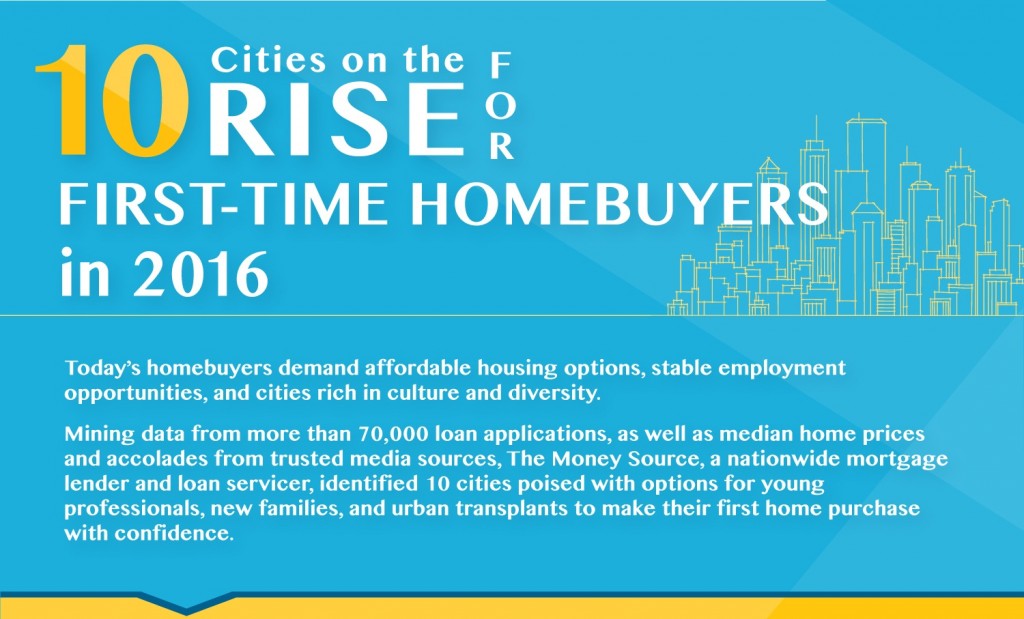 10 Cities on the RISE FOR

FIRST-TIME HOMEBUYERS in 2016

Today's homebuyers demand affordable housing options, stable employment opportunities, and cities rich in culture and diversity.

Mining data from more than 70,000 loan applications, as well as median home prices and accolades from trusted media sources, The Money Source, a nationwide mortgage lender and loan servicer, identified 10 cities poised with options for young professionals, new families, and urban transplants to make their first home purchase with confidence.